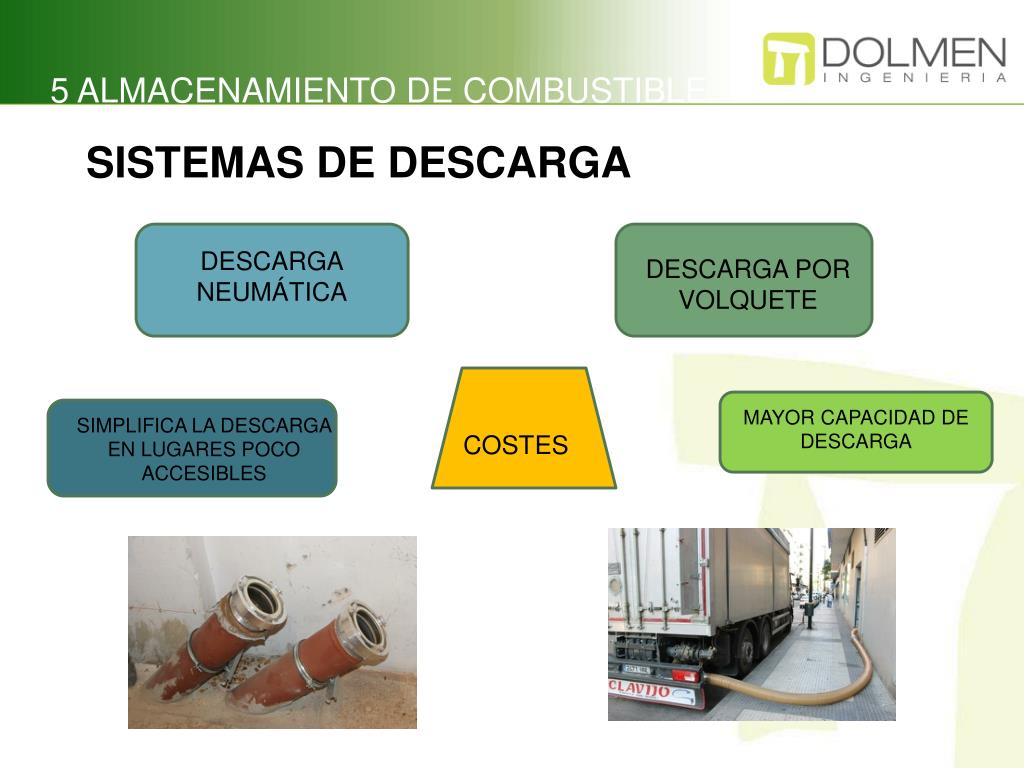 5 ALMACENAMIENTO DE COMBUSTIBLE

DOLMEN
INGENIERIA

SISTEMAS DE DESCARGA

DESCARGA NEUMÁTICA

DESCARGA POR VOLQUETE

SIMPLIFICA LA DESCARGA EN LUGARES POCO ACCESIBLES

COSTES

MAYOR CAPACIDAD DE DESCARGA

CLAVIJO